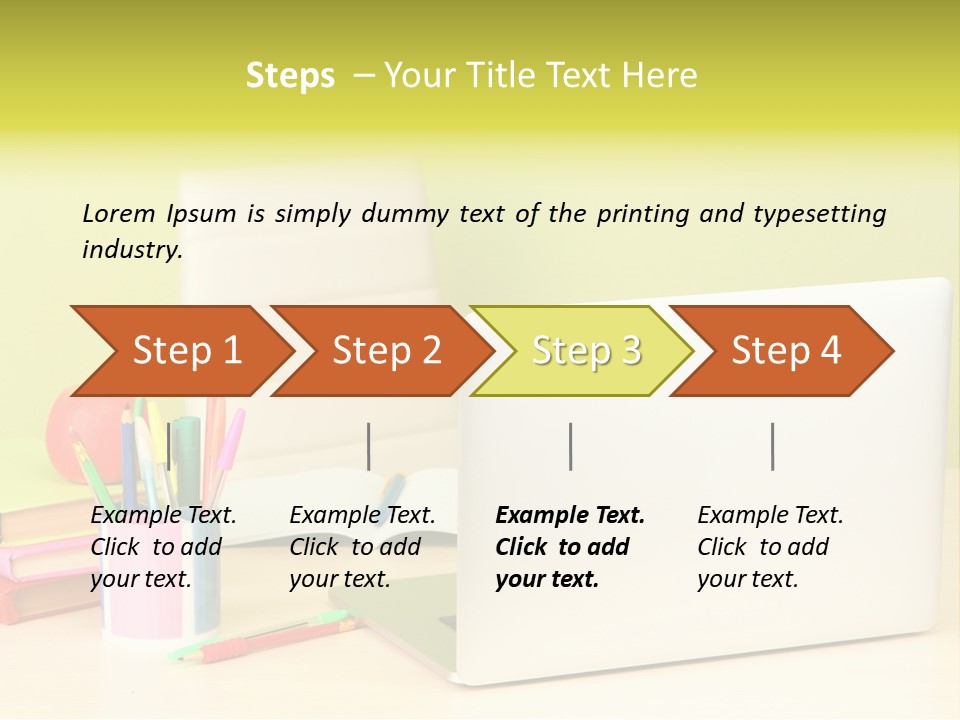 Steps – Your Title Text Here

Lorem Ipsum is simply dummy text of the printing and typesetting industry.

Step 1

Step 2

Step 3

Step 4

Example Text. Click to add your text.

Example Text. Click to add your text.

Example Text. Click to add your text.

Example Text. Click to add your text.